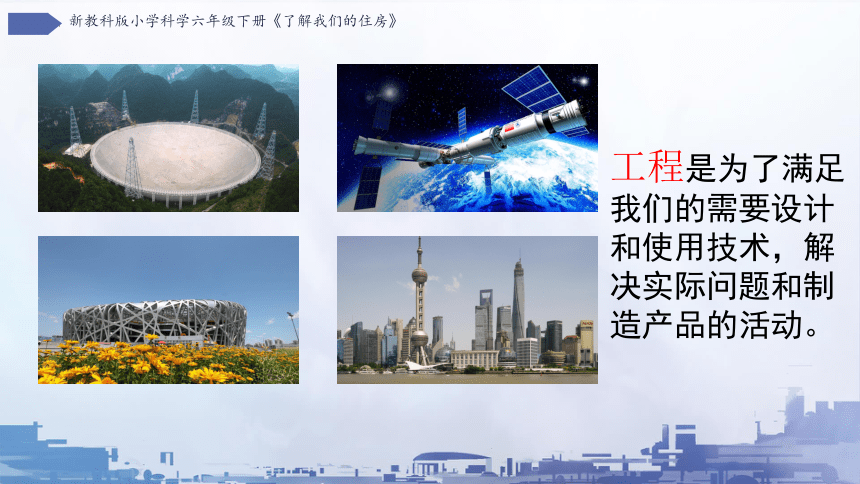 新教科版小学科学六年级下册《了解我们的住房》

工程是为了满足我们的需要设计和使用技术，解决实际问题和制造产品的活动。